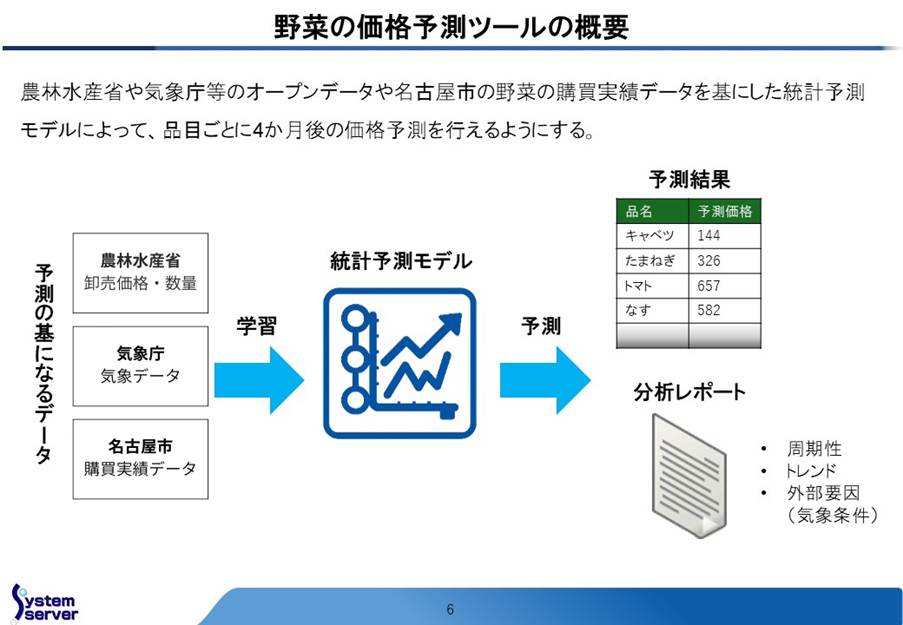 野菜の価格予測ツールの概要

農林水産省や気象庁等のオープンデータや名古屋市の野菜の購買実績データを基にした統計予測モデルによって、品目ごとに4か月後の価格予測を行えるようにする。

予測の基になるデータ

農林水産省
卸売価格・数量

気象庁
気象データ

名古屋市
購買実績データ

学習

統計予測モデル

予測

予測結果

| 品名 | 予測価格 |
|---|---|
| キャベツ | 144 |
| たまねぎ | 326 |
| トマト | 657 |
| なす | 582 |
| | |

分析レポート

• 周期性
• トレンド
• 外部要因（気象条件）

System server

6